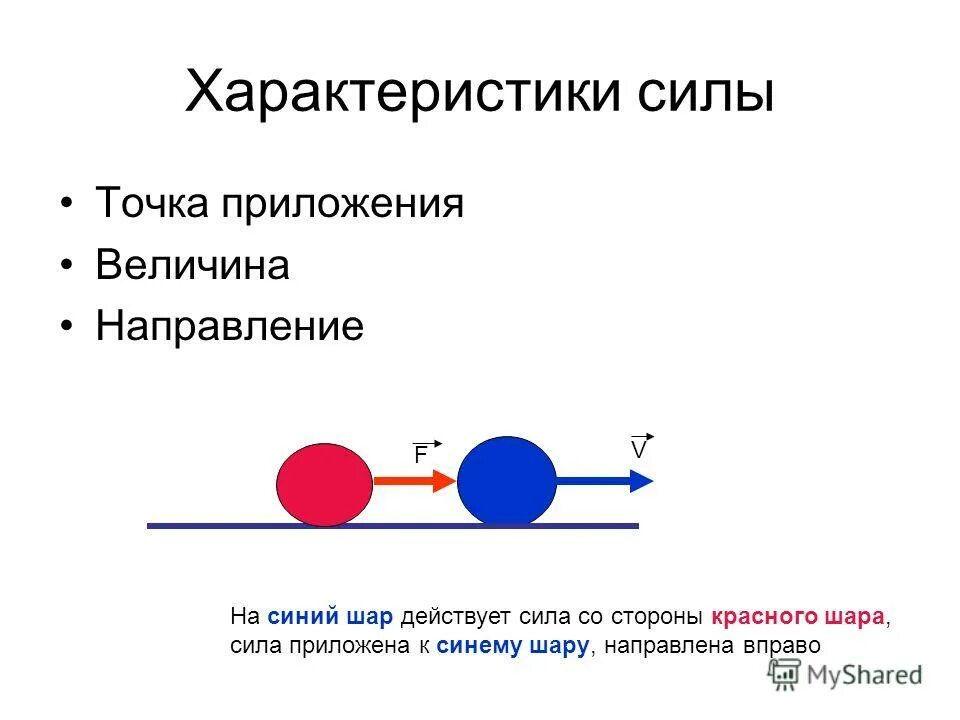 Характеристики силы

• Точка приложения
• Величина
• Направление

$\vec{F}$

$\vec{V}$

На синий шар действует сила со стороны красного шара, сила приложена к синему шару, направлена вправо

MyShared